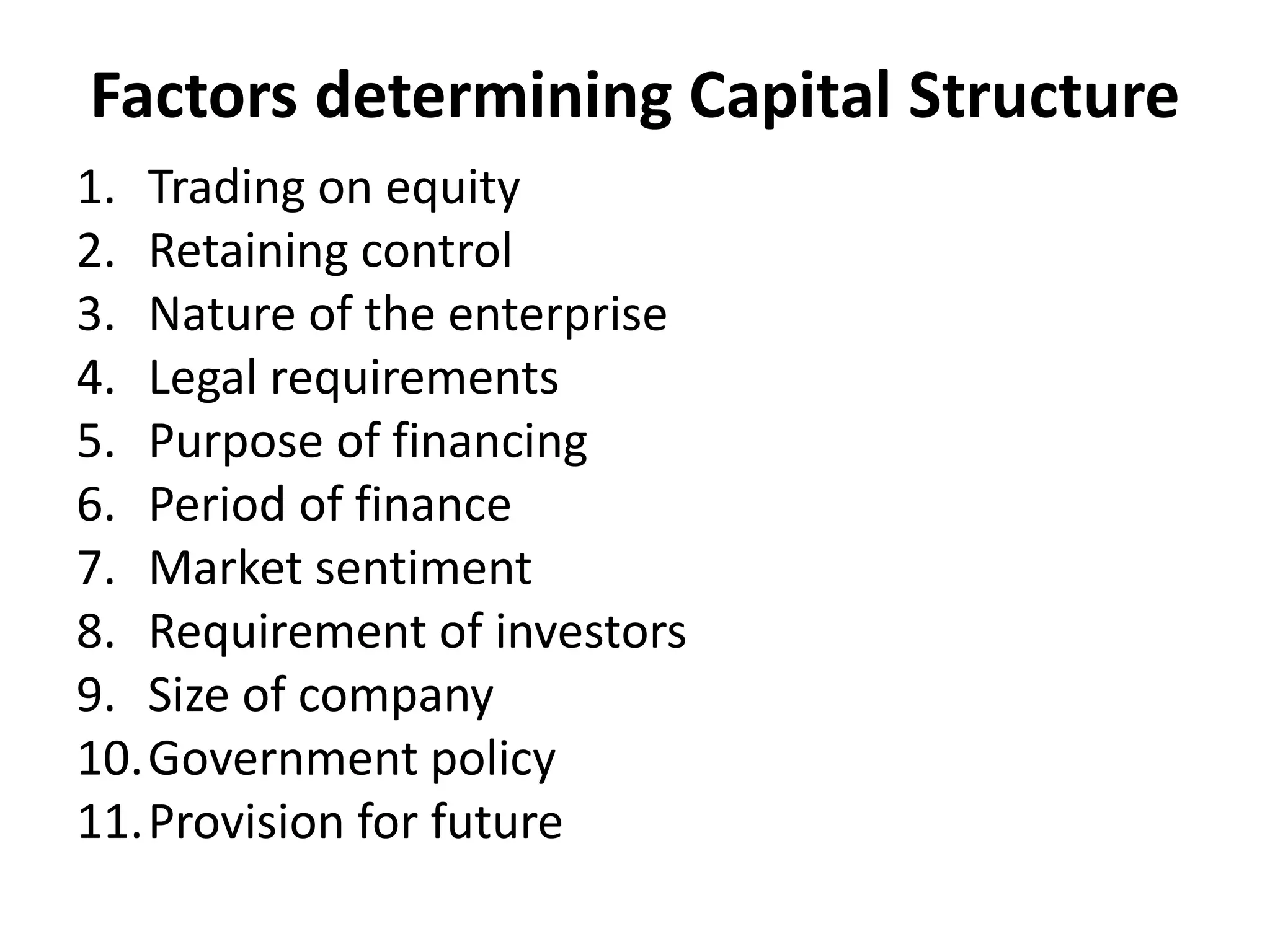 Factors determining Capital Structure

1. Trading on equity
2. Retaining control
3. Nature of the enterprise
4. Legal requirements
5. Purpose of financing
6. Period of finance
7. Market sentiment
8. Requirement of investors
9. Size of company
10. Government policy
11. Provision for future